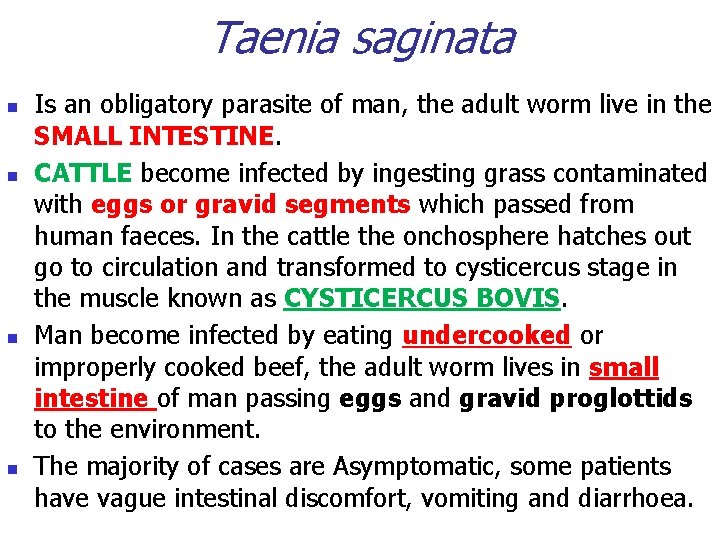 Taenia saginata

- Is an obligatory parasite of man, the adult worm live in the SMALL INTESTINE.
- CATTLE become infected by ingesting grass contaminated with eggs or gravid segments which passed from human faeces. In the cattle the onchosphere hatches out go to circulation and transformed to cysticercus stage in the muscle known as CYSTICERCUS BOVIS.
- Man become infected by eating undercooked or improperly cooked beef, the adult worm lives in small intestine of man passing eggs and gravid proglottids to the environment.
- The majority of cases are Asymptomatic, some patients have vague intestinal discomfort, vomiting and diarrhoea.